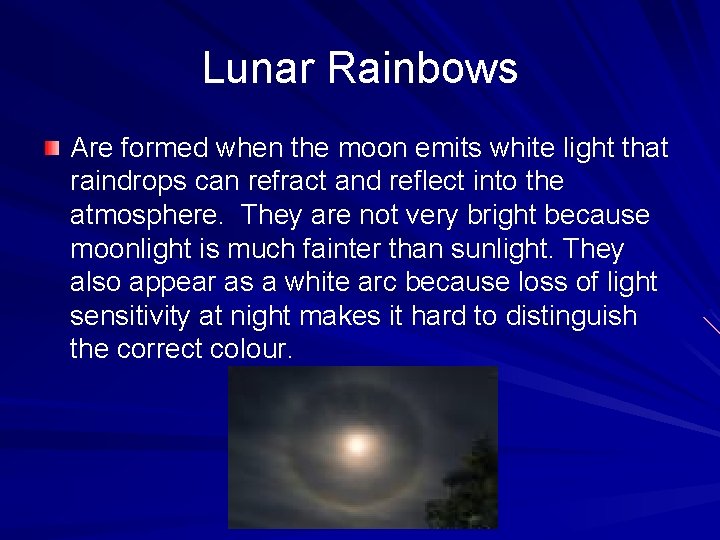 Lunar Rainbows

Are formed when the moon emits white light that raindrops can refract and reflect into the atmosphere. They are not very bright because moonlight is much fainter than sunlight. They also appear as a white arc because loss of light sensitivity at night makes it hard to distinguish the correct colour.